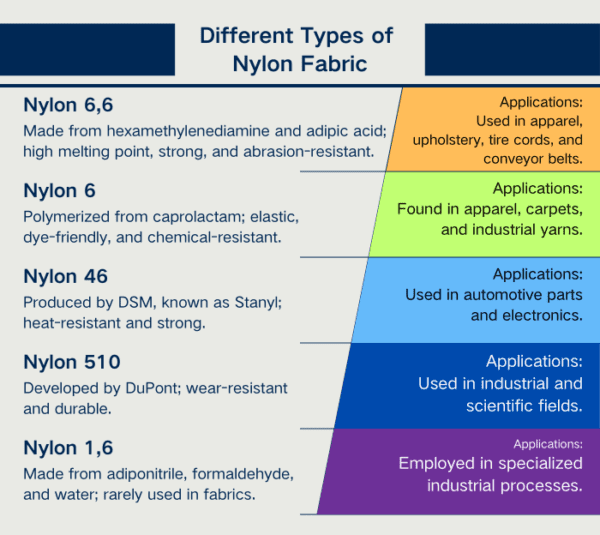 Different Types of Nylon Fabric

Nylon 6,6
Made from hexamethylenediamine and adipic acid; high melting point, strong, and abrasion-resistant.

Applications:
Used in apparel, upholstery, tire cords, and conveyor belts.

Nylon 6
Polymerized from caprolactam; elastic, dye-friendly, and chemical-resistant.

Applications:
Found in apparel, carpets, and industrial yarns.

Nylon 46
Produced by DSM, known as Stanyl; heat-resistant and strong.

Applications:
Used in automotive parts and electronics.

Nylon 510
Developed by DuPont; wear-resistant and durable.

Applications:
Used in industrial and scientific fields.

Nylon 1,6
Made from adiponitrile, formaldehyde, and water; rarely used in fabrics.

Applications:
Employed in specialized industrial processes.